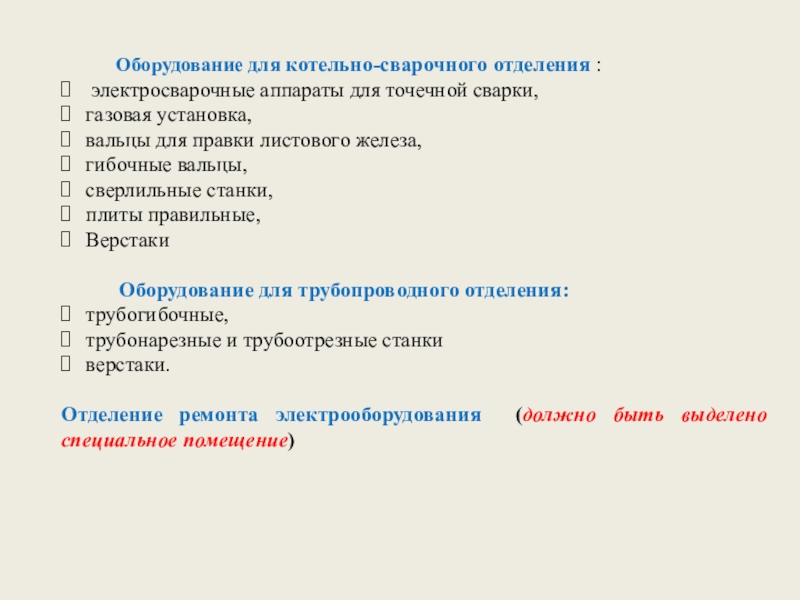 Оборудование для котельно-сварочного отделения :

- электросварочные аппараты для точечной сварки,
- газовая установка,
- вальцы для правки листового железа,
- гибочные вальцы,
- сверлильные станки,
- плиты правильные,
- Верстаки

Оборудование для трубопроводного отделения:

- трубогибочные,
- трубонарезные и трубоотрезные станки
- верстаки.

Отделение ремонта электрооборудования (должно быть выделено специальное помещение)